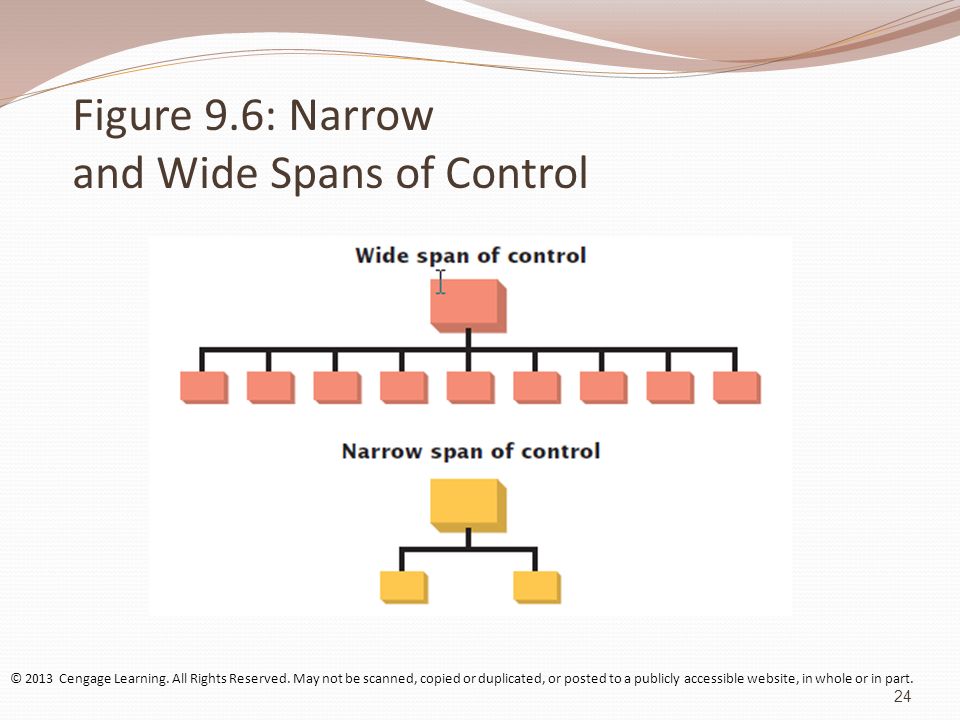 Figure 9.6: Narrow and Wide Spans of Control

Wide span of control

Narrow span of control

© 2013 Cengage Learning. All Rights Reserved. May not be scanned, copied or duplicated, or posted to a publicly accessible website, in whole or in part.

24